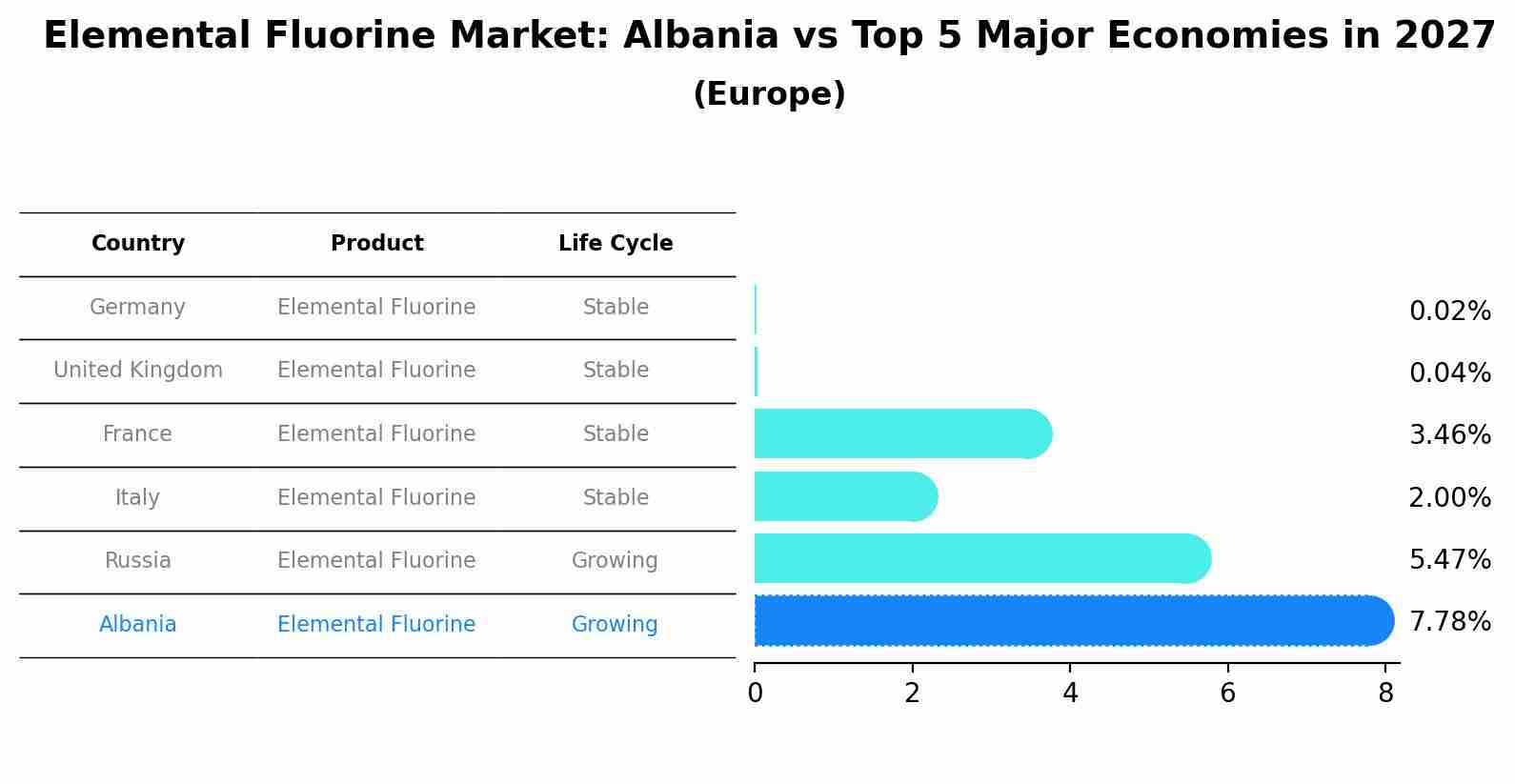 Elemental Fluorine Market: Albania vs Top 5 Major Economies in 2027
(Europe)

| Country | Product | Life Cycle |
|---|---|---|
| Germany | Elemental Fluorine | Stable |
| United Kingdom | Elemental Fluorine | Stable |
| France | Elemental Fluorine | Stable |
| Italy | Elemental Fluorine | Stable |
| Russia | Elemental Fluorine | Growing |
| Albania | Elemental Fluorine | Growing |

0.02%
0.04%
3.46%
2.00%
5.47%
7.78%

0
2
4
6
8